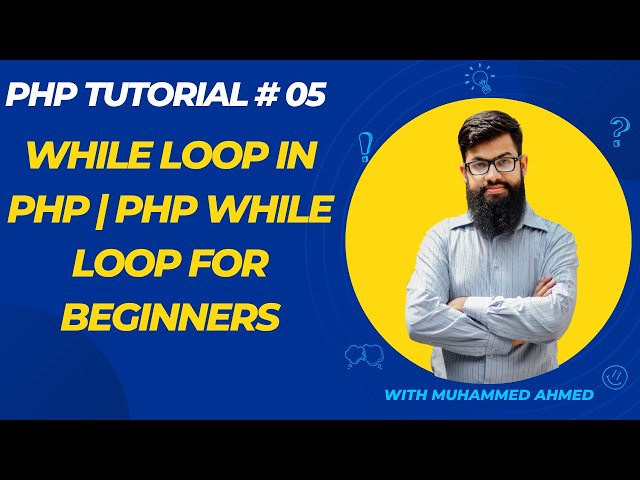 PHP TUTORIAL # 05

WHILE LOOP IN PHP | PHP WHILE LOOP FOR BEGINNERS

WITH MUHAMMED AHMED